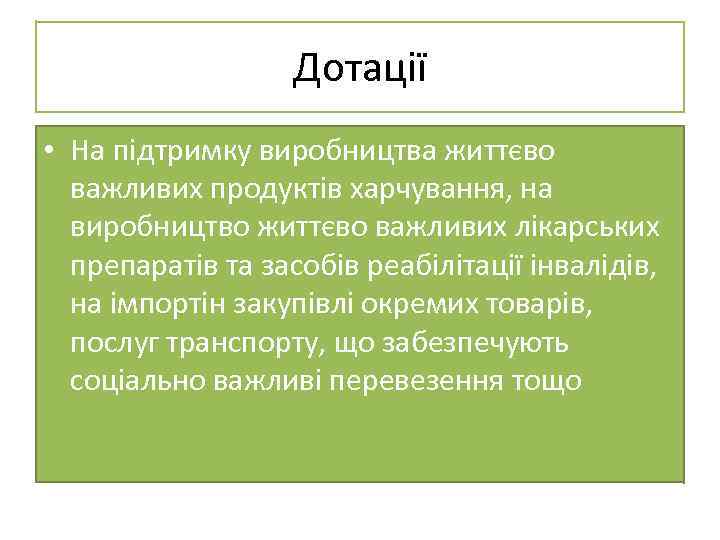 Дотації

• На підтримку виробництва життєво важливих продуктів харчування, на виробництво життєво важливих лікарських препаратів та засобів реабілітації інвалідів, на імпортін закупівлі окремих товарів, послуг транспорту, що забезпечують соціально важливі перевезення тощо